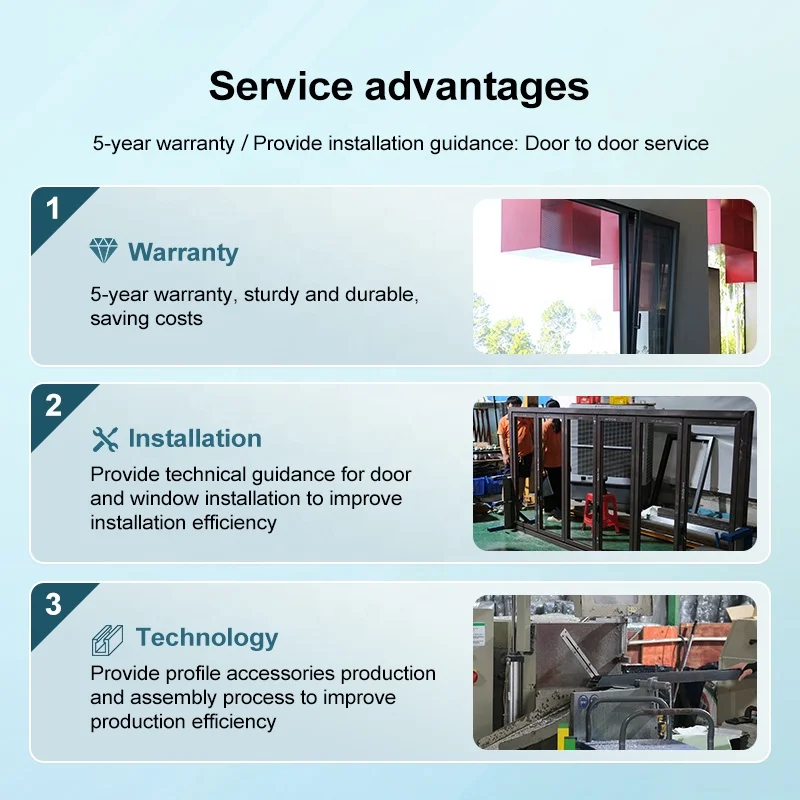 Service advantages

5-year warranty / Provide installation guidance: Door to door service

1

Warranty

5-year warranty, sturdy and durable, saving costs

2

Installation

Provide technical guidance for door and window installation to improve installation efficiency

3

Technology

Provide profile accessories production and assembly process to improve production efficiency